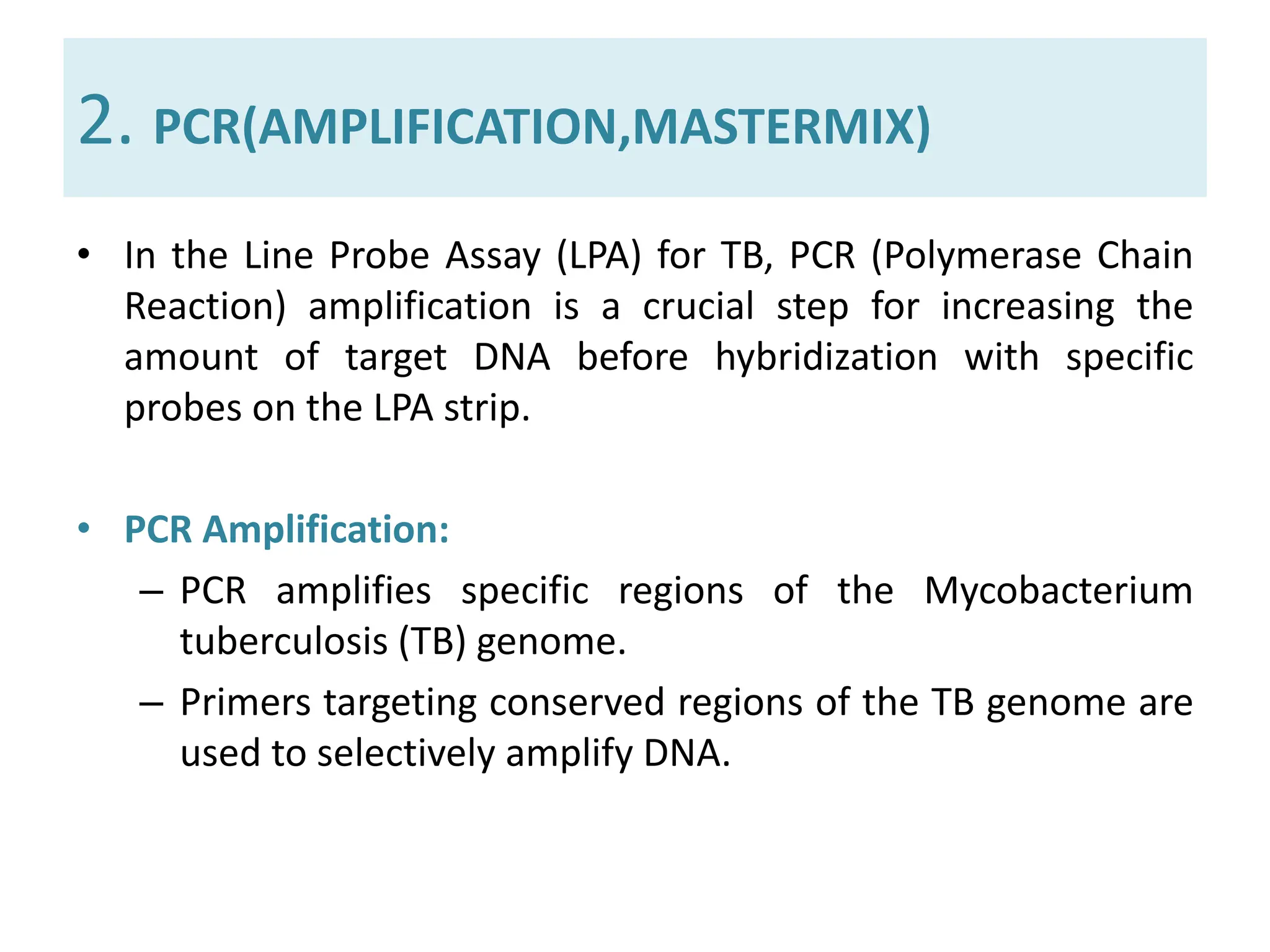 2. PCR(AMPLIFICATION,MASTERMIX)

• In the Line Probe Assay (LPA) for TB, PCR (Polymerase Chain Reaction) amplification is a crucial step for increasing the amount of target DNA before hybridization with specific probes on the LPA strip.

• PCR Amplification:
– PCR amplifies specific regions of the Mycobacterium tuberculosis (TB) genome.
– Primers targeting conserved regions of the TB genome are used to selectively amplify DNA.